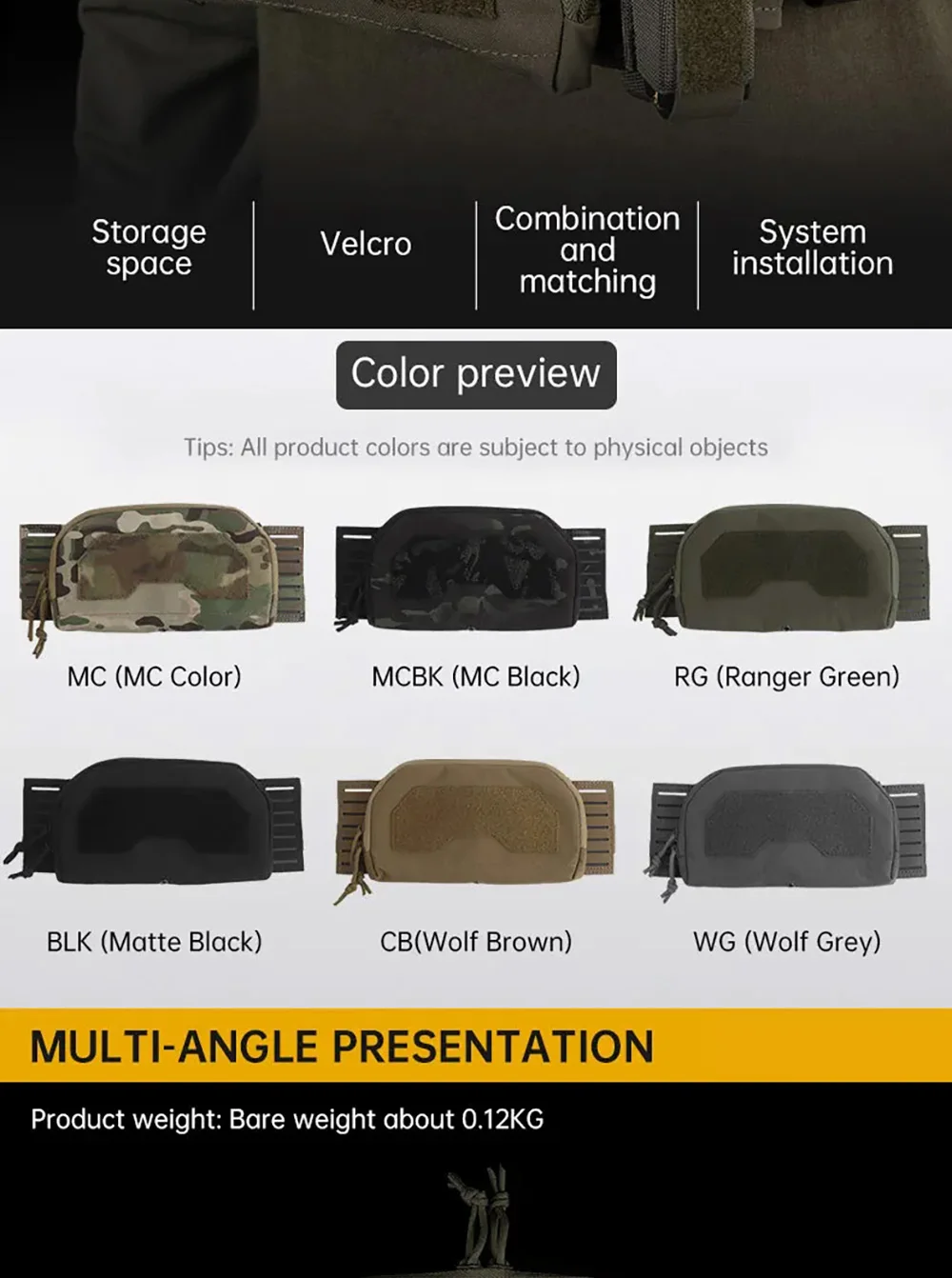 Storage space

Velcro

Combination and matching

System installation

Color preview

Tips: All product colors are subject to physical objects

MC (MC Color)

MCBK (MC Black)

RG (Ranger Green)

BLK (Matte Black)

CB(Wolf Brown)

WG (Wolf Grey)

MULTI-ANGLE PRESENTATION

Product weight: Bare weight about 0.12KG